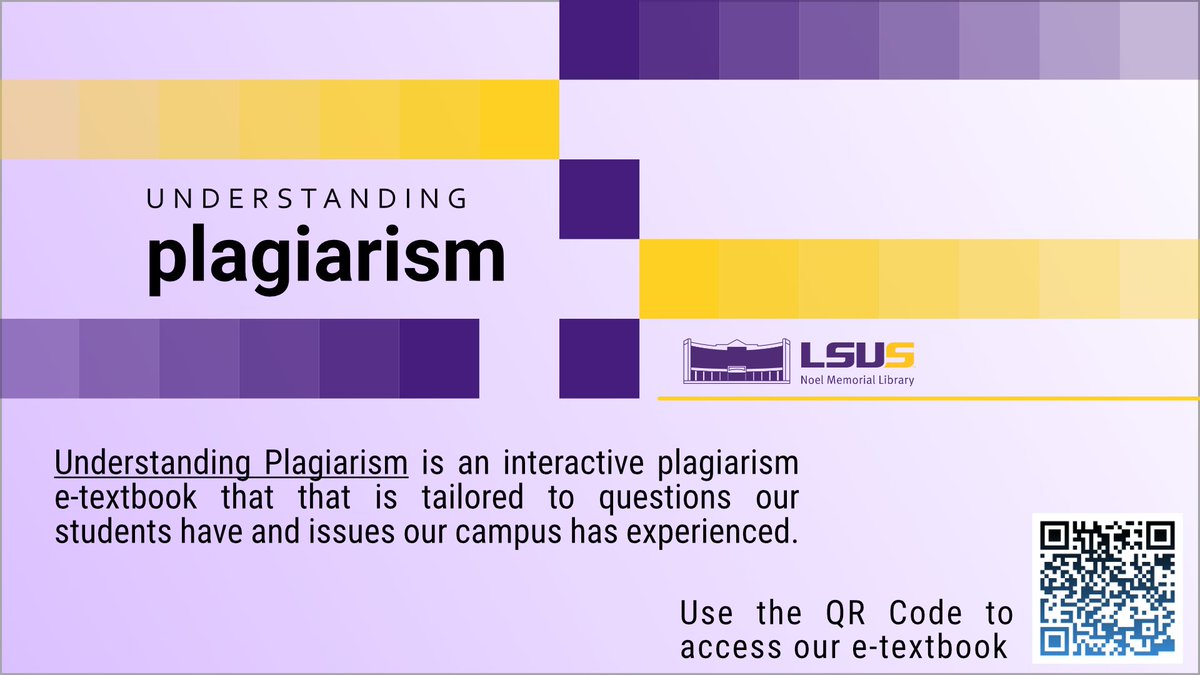 UNDERSTANDING
plagiarism

LSUS
Noel Memorial Library

Understanding Plagiarism is an interactive plagiarism e-textbook that that is tailored to questions our students have and issues our campus has experienced.

Use the QR Code to access our e-textbook